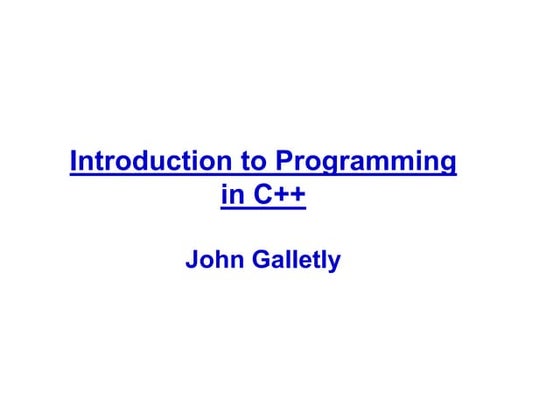 Introduction to Programming in C++

John Galletly